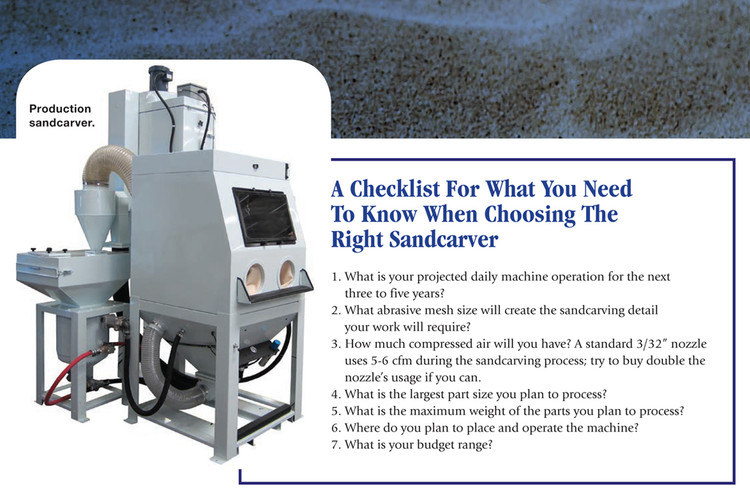 Production sandcarver.

A Checklist For What You Need To Know When Choosing The Right Sandcarver

1. What is your projected daily machine operation for the next three to five years?
2. What abrasive mesh size will create the sandcarving detail your work will require?
3. How much compressed air will you have? A standard 3/32″ nozzle uses 5-6 cfm during the sandcarving process; try to buy double the nozzle's usage if you can.
4. What is the largest part size you plan to process?
5. What is the maximum weight of the parts you plan to process?
6. Where do you plan to place and operate the machine?
7. What is your budget range?